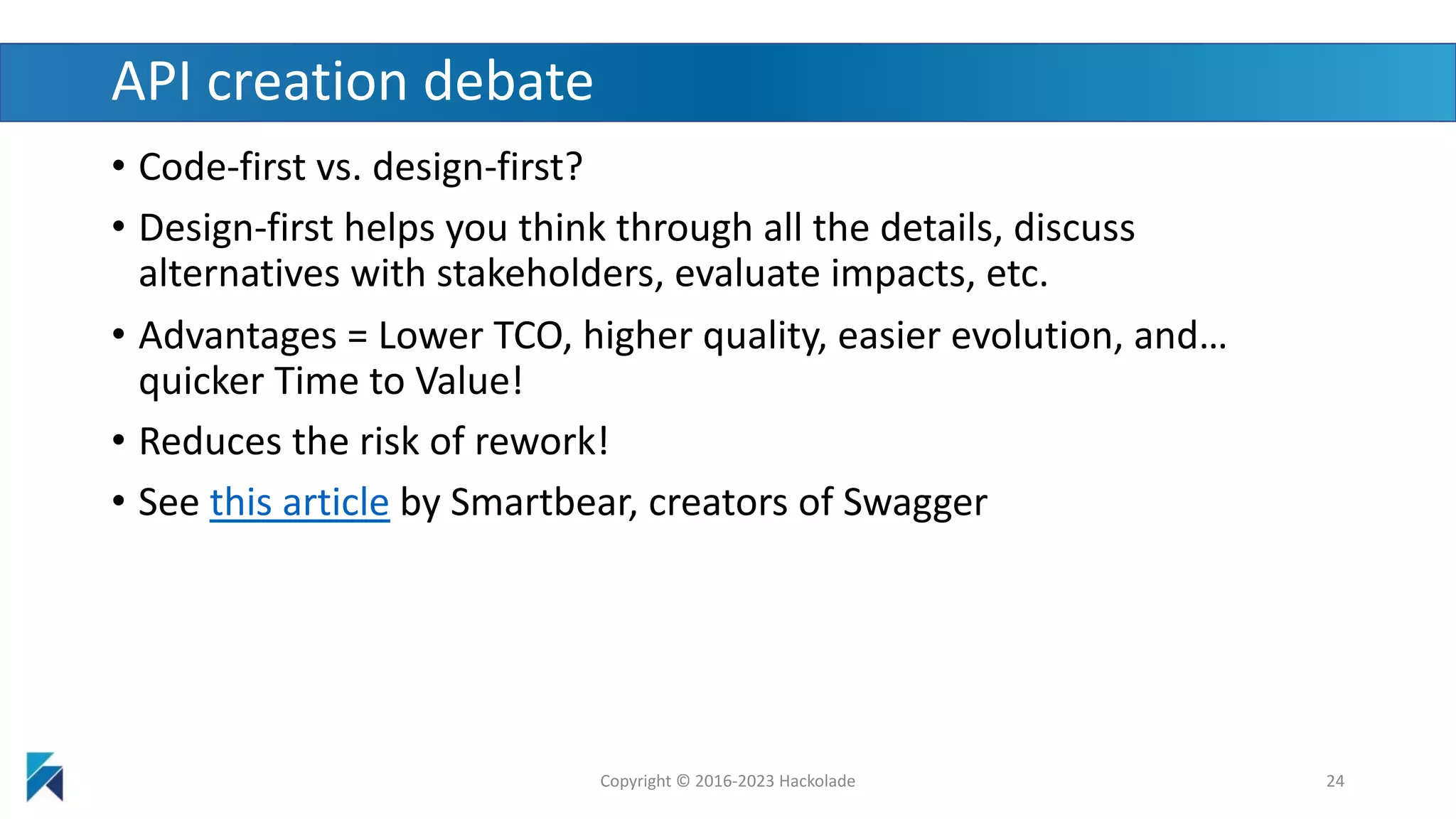 API creation debate

• Code-first vs. design-first?

• Design-first helps you think through all the details, discuss alternatives with stakeholders, evaluate impacts, etc.

• Advantages = Lower TCO, higher quality, easier evolution, and… quicker Time to Value!

• Reduces the risk of rework!

• See this article by Smartbear, creators of Swagger

Copyright © 2016-2023 Hackolade

24